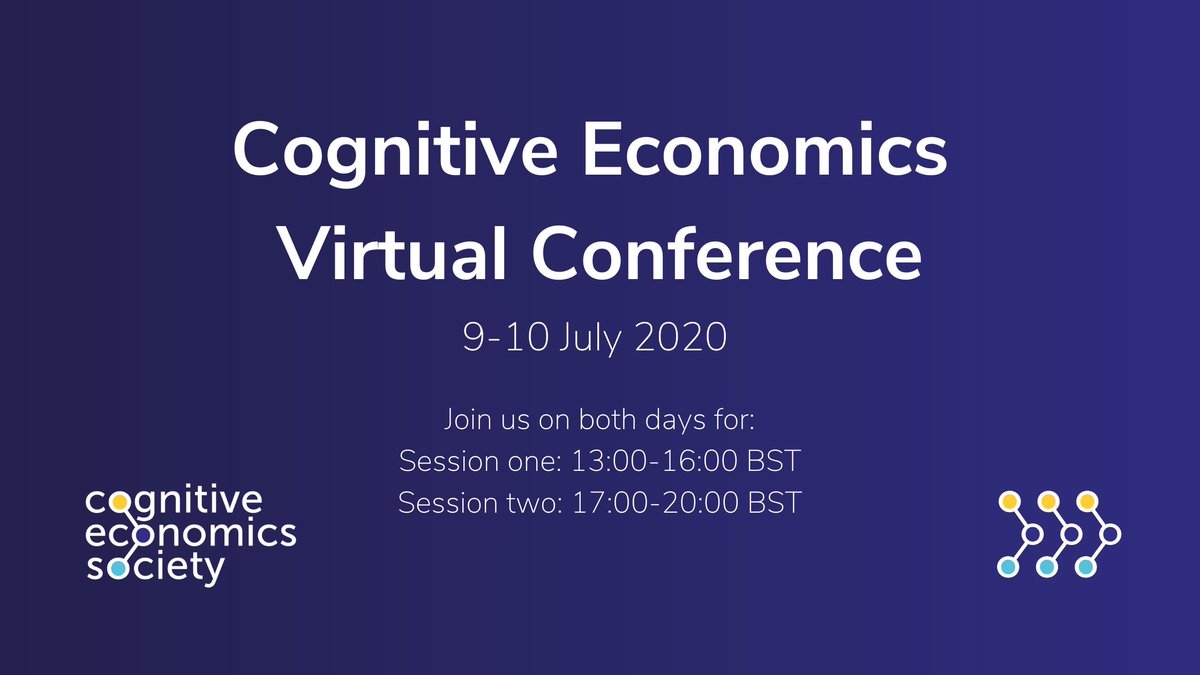 Cognitive Economics Virtual Conference

9-10 July 2020

Join us on both days for:
Session one: 13:00-16:00 BST
Session two: 17:00-20:00 BST

cognitive economics society